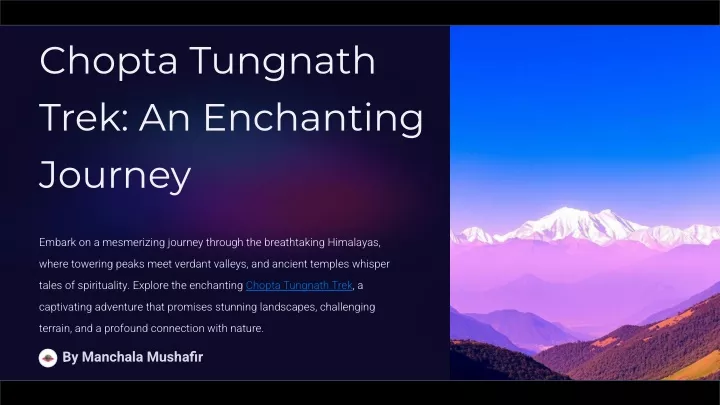 Chopta Tungnath Trek: An Enchanting Journey

Embark on a mesmerizing journey through the breathtaking Himalayas, where towering peaks meet verdant valleys, and ancient temples whisper tales of spirituality. Explore the enchanting Chopta Tungnath Trek, a captivating adventure that promises stunning landscapes, challenging terrain, and a profound connection with nature.

By Manchala Mushafir